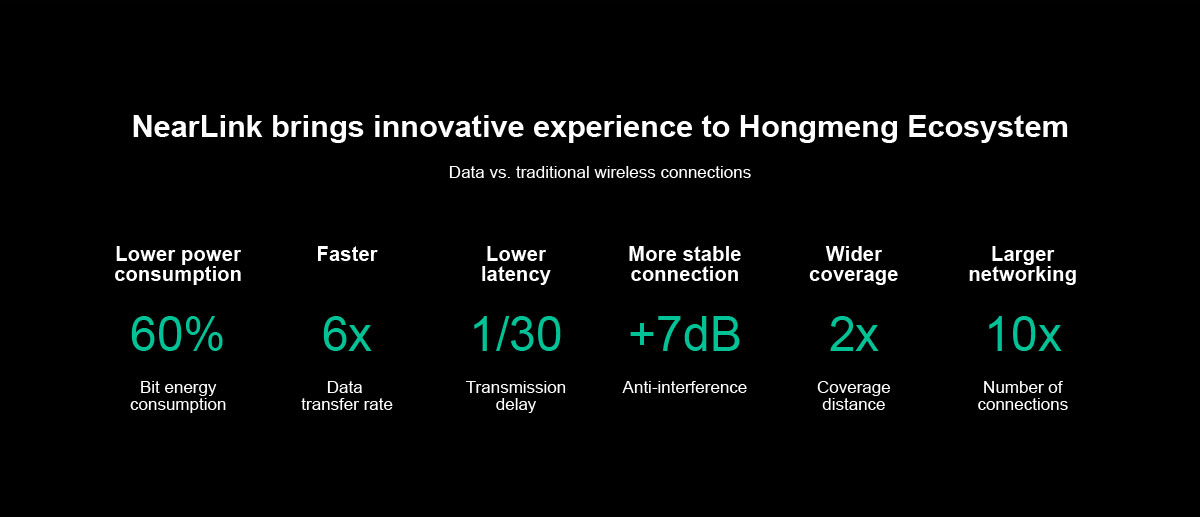 NearLink brings innovative experience to Hongmeng Ecosystem

Data vs. traditional wireless connections

Lower power consumption

60%

Bit energy consumption

Faster

6x

Data transfer rate

Lower latency

1/30

Transmission delay

More stable connection

+7dB

Anti-interference

Wider coverage

2x

Coverage distance

Larger networking

10x

Number of connections